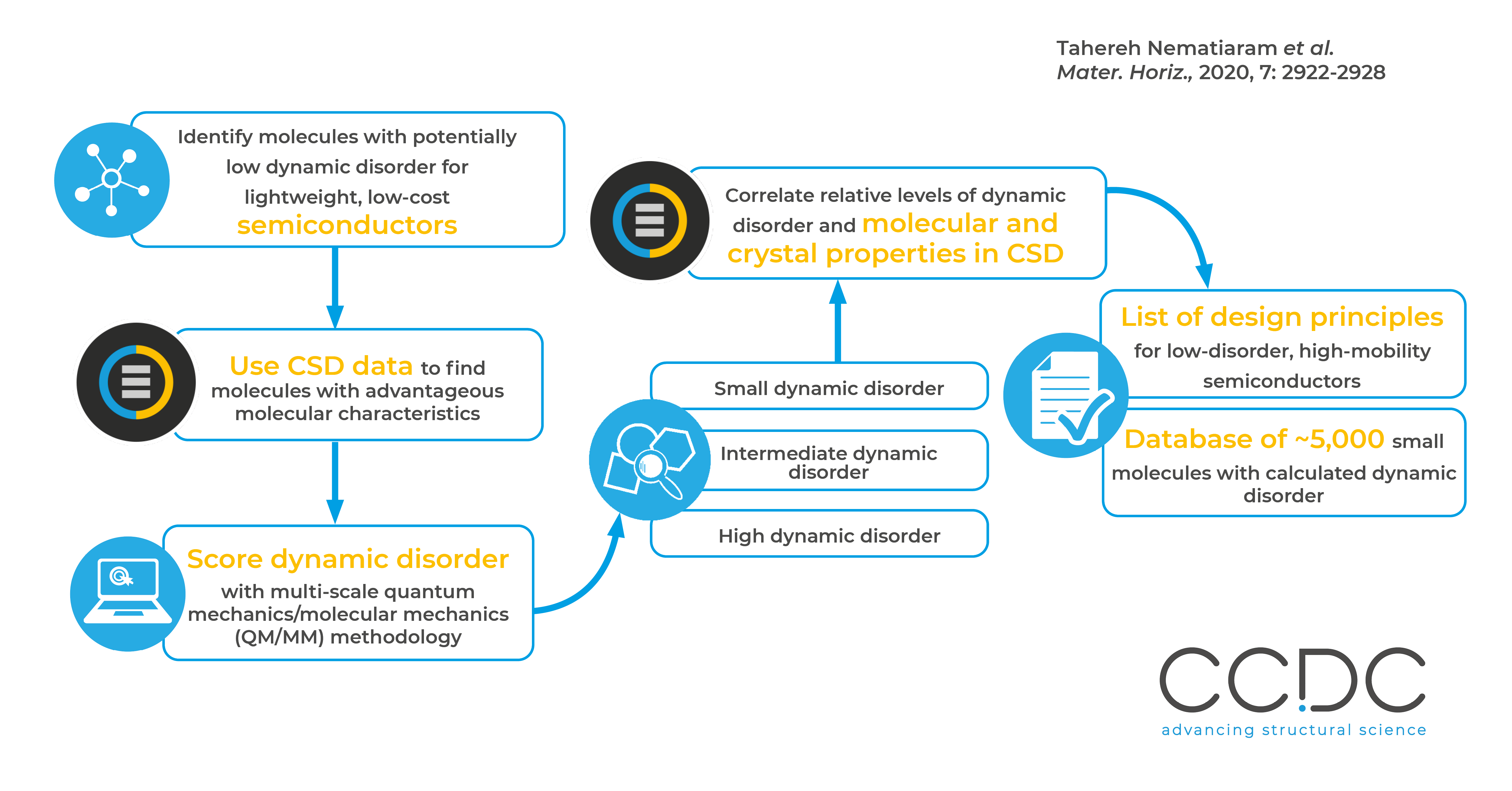 Tahereh Nematiaram et al.
Mater. Horiz., 2020, 7: 2922-2928

Identify molecules with potentially low dynamic disorder for lightweight, low-cost semiconductors

Use CSD data to find molecules with advantageous molecular characteristics

Score dynamic disorder with multi-scale quantum mechanics/molecular mechanics (QM/MM) methodology

Small dynamic disorder

Intermediate dynamic disorder

High dynamic disorder

Correlate relative levels of dynamic disorder and molecular and crystal properties in CSD

List of design principles for low-disorder, high-mobility semiconductors

Database of ~5,000 small molecules with calculated dynamic disorder

CCDC
advancing structural science